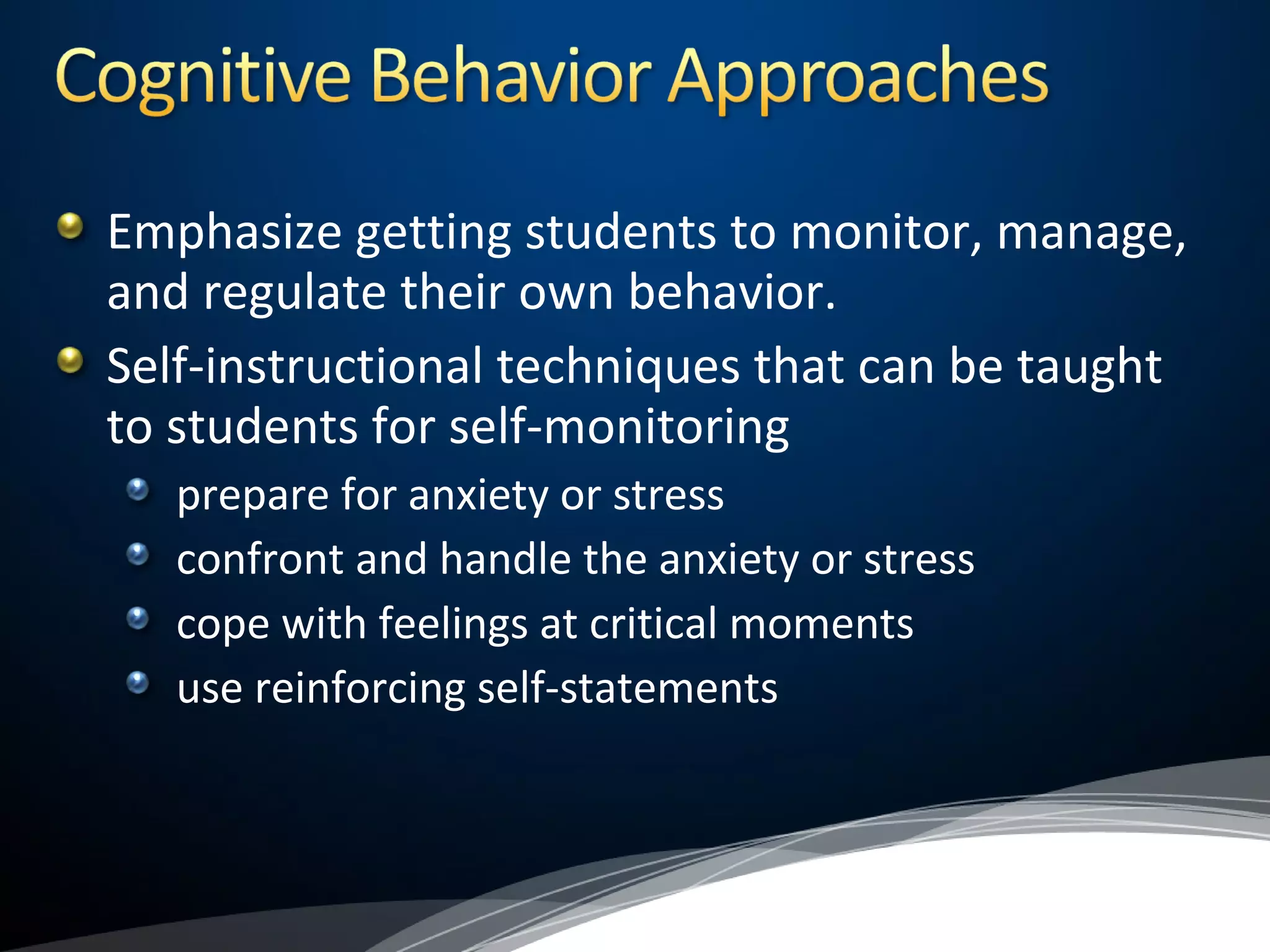 Cognitive Behavior Approaches

Emphasize getting students to monitor, manage, and regulate their own behavior.

Self-instructional techniques that can be taught to students for self-monitoring

prepare for anxiety or stress

confront and handle the anxiety or stress

cope with feelings at critical moments

use reinforcing self-statements